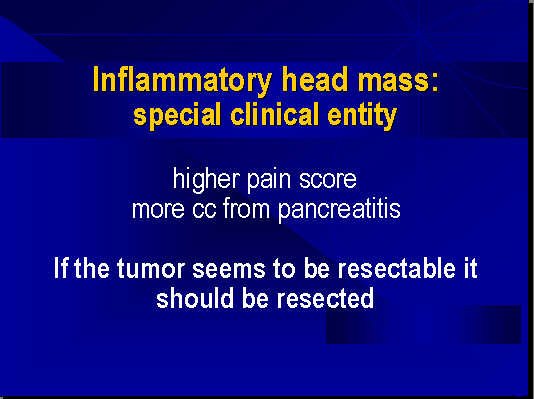 Inflammatory head mass:
special clinical entity

higher pain score
more cc from pancreatitis

If the tumor seems to be resectable it should be resected